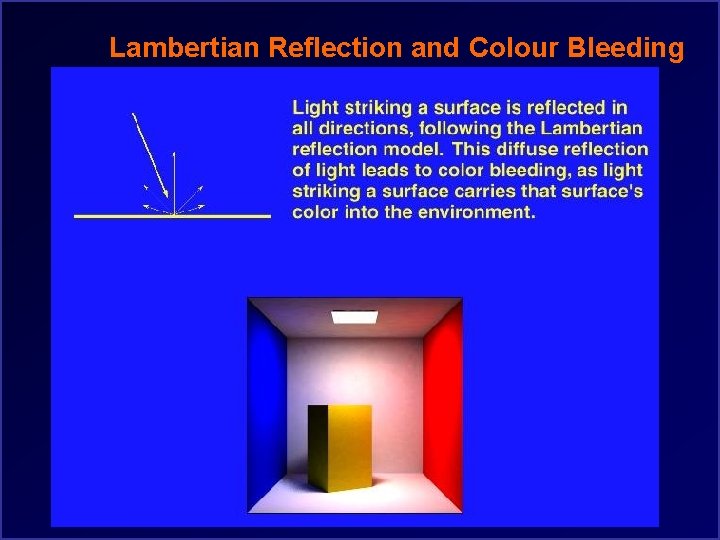 Lambertian Reflection and Colour Bleeding

Light striking a surface is reflected in all directions, following the Lambertian reflection model. This diffuse reflection of light leads to color bleeding, as light striking a surface carries that surface's color into the environment.